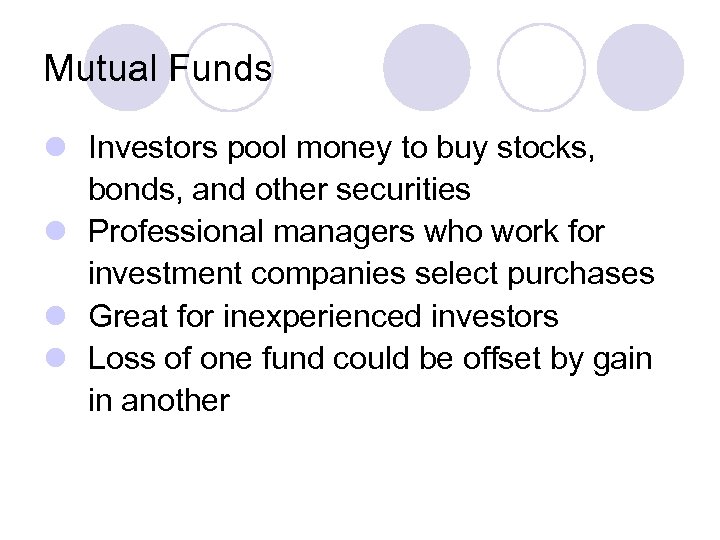 Mutual Funds

- Investors pool money to buy stocks, bonds, and other securities
- Professional managers who work for investment companies select purchases
- Great for inexperienced investors
- Loss of one fund could be offset by gain in another